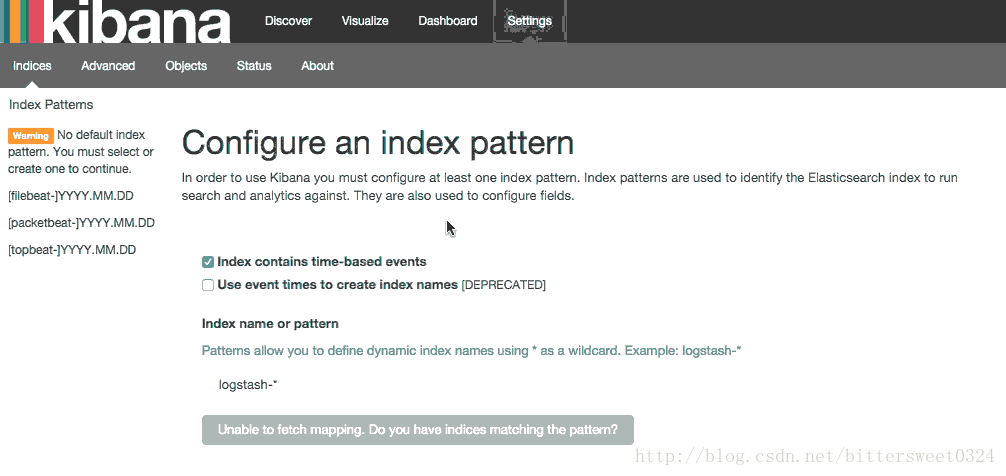 kibana Discover Visualize Dashboard Settings

Indices Advanced Objects Status About

Index Patterns

Warning No default index pattern. You must select or create one to continue.

[filebeat-]YYYY.MM.DD

[packetbeat-]YYYY.MM.DD

[topbeat-]YYYY.MM.DD

Configure an index pattern

In order to use Kibana you must configure at least one index pattern. Index patterns are used to identify the Elasticsearch index to run search and analytics against. They are also used to configure fields.

Index contains time-based events

Use event times to create index names [DEPRECATED]

Index name or pattern

Patterns allow you to define dynamic index names using * as a wildcard. Example: logstash-*

logstash-*

Unable to fetch mapping. Do you have indices matching the pattern?

http://blog.csdn.net/bittersweet0324